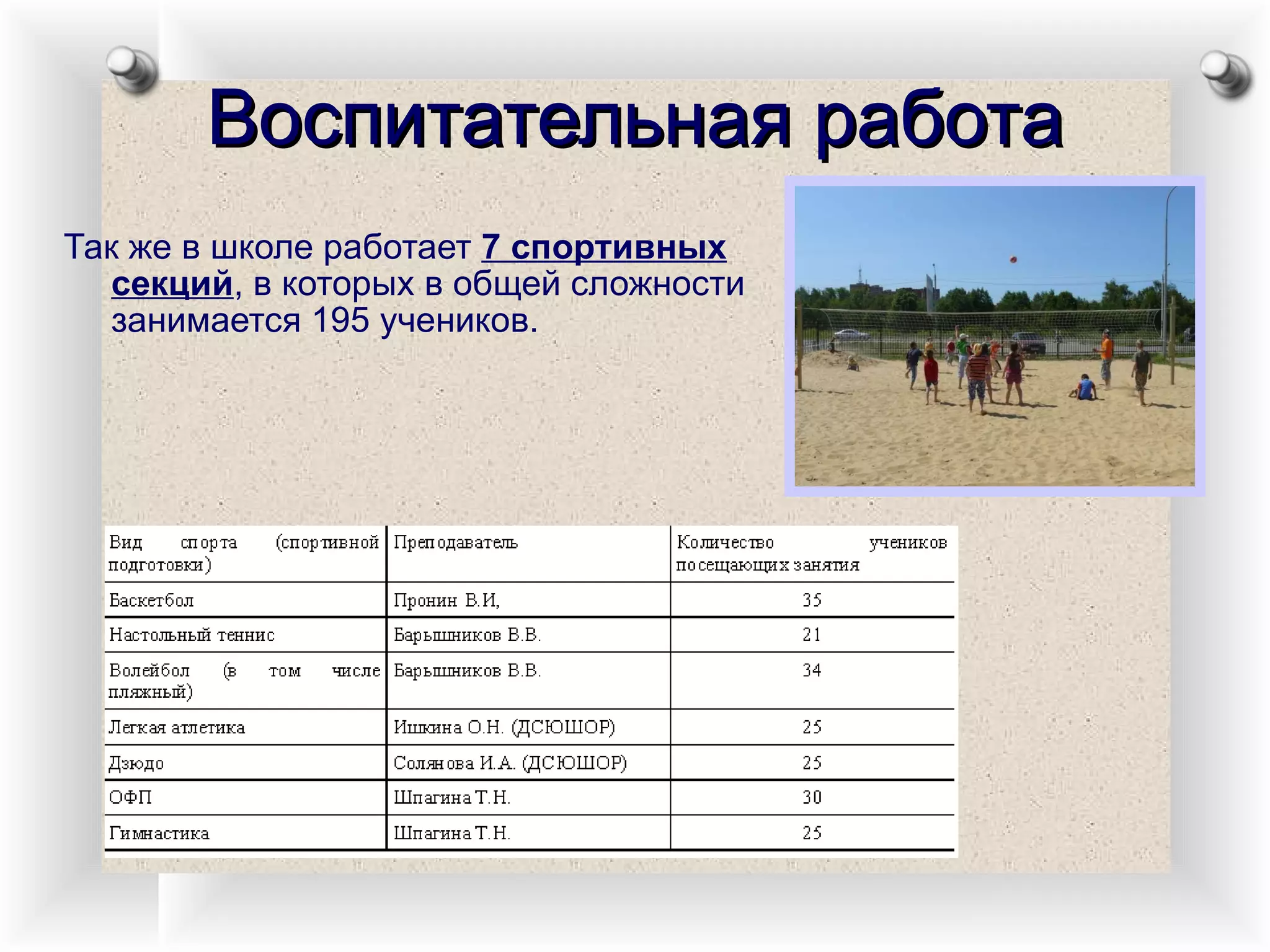 Воспитательная работа

Так же в школе работает 7 спортивных секций, в которых в общей сложности занимается 195 учеников.

| Вид спорта (спортивной подготовки) | Преподаватель | Количество учеников посещающих занятия |
|---|---|---|
| Баскетбол | Пронин В.И, | 35 |
| Настольный теннис | Барышников В.В. | 21 |
| Волейбол (в том числе пляжный) | Барышников В.В. | 34 |
| Легкая атлетика | Ишкина О.Н. (ДСЮШОР) | 25 |
| Дзюдо | Солянова И.А. (ДСЮШОР) | 25 |
| ОФП | Шпагина Т.Н. | 30 |
| Гимнастика | Шпагина Т.Н. | 25 |